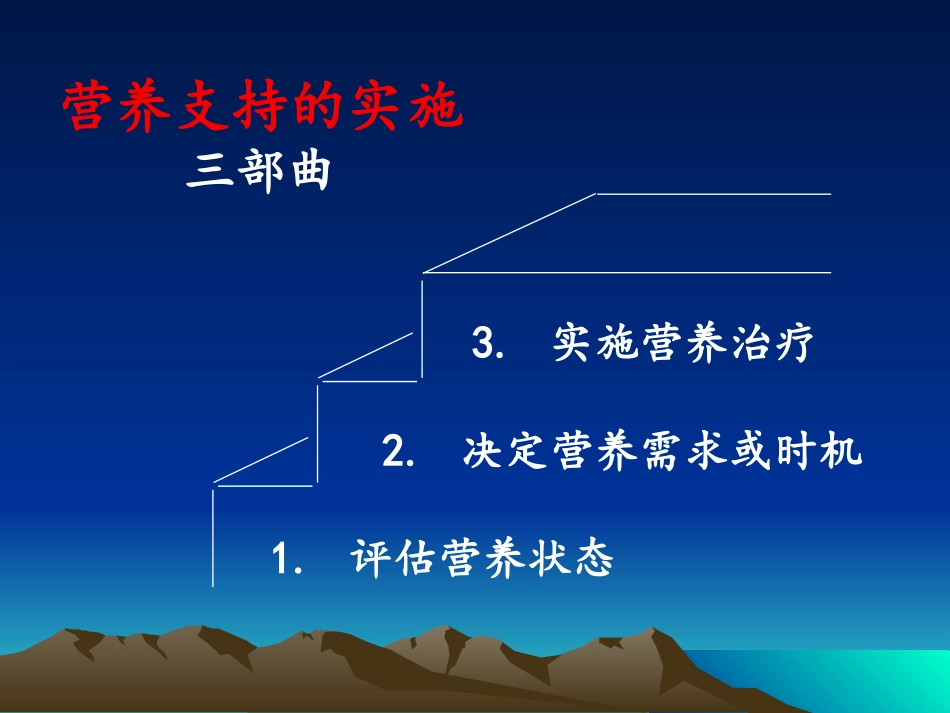 营养支持的实施
三部曲

3. 实施营养治疗

2. 决定营养需求或时机

1. 评估营养状态